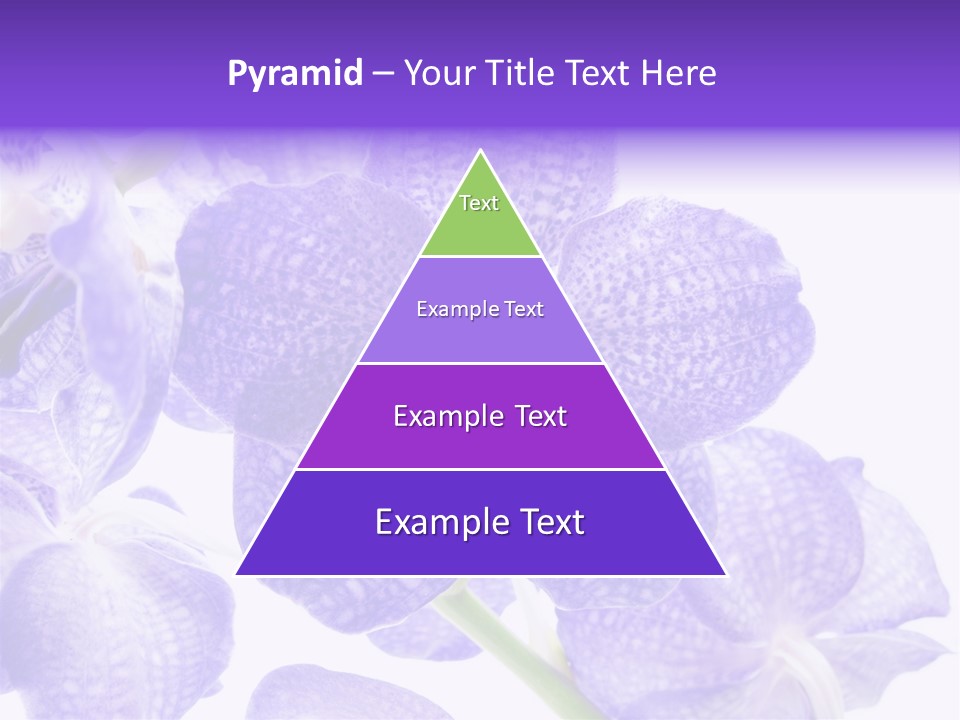 Pyramid – Your Title Text Here

Text

Example Text

Example Text

Example Text